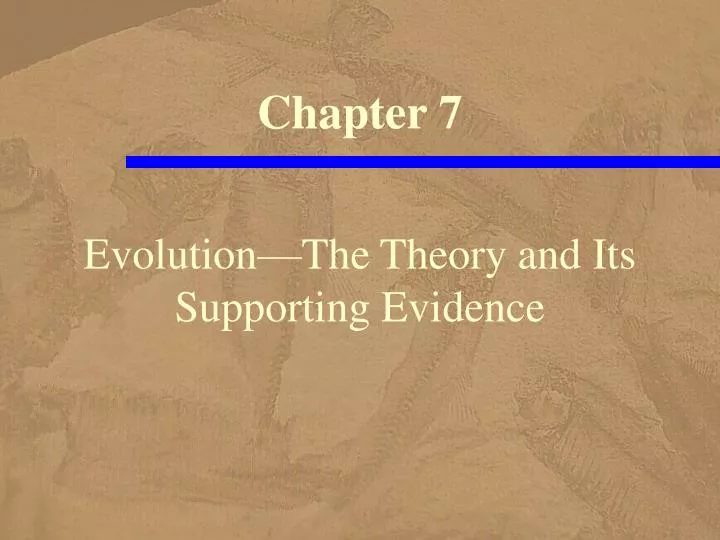 Chapter 7

Evolution—The Theory and Its Supporting Evidence